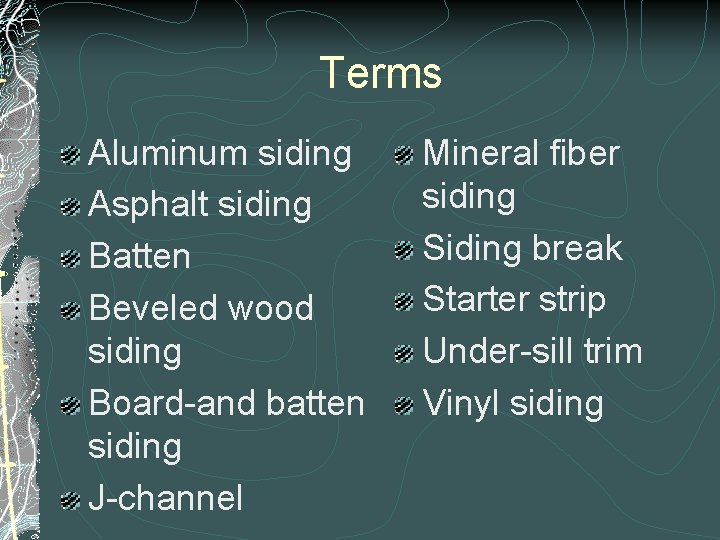 Terms

Aluminum siding
Asphalt siding
Batten
Beveled wood siding
Board-and batten siding
J-channel

Mineral fiber siding
Siding break
Starter strip
Under-sill trim
Vinyl siding